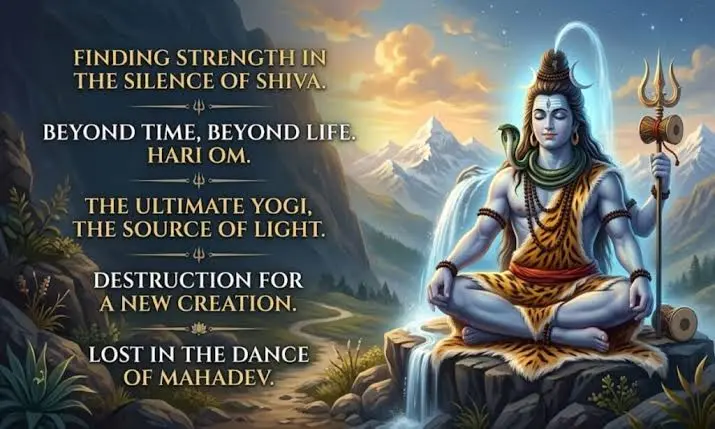 FINDING STRENGTH IN THE SILENCE OF SHIVA.

BEYOND TIME, BEYOND LIFE. HARI OM.

THE ULTIMATE YOGI, THE SOURCE OF LIGHT.

DESTRUCTION FOR A NEW CREATION.

LOST IN THE DANCE OF MAHADEV.